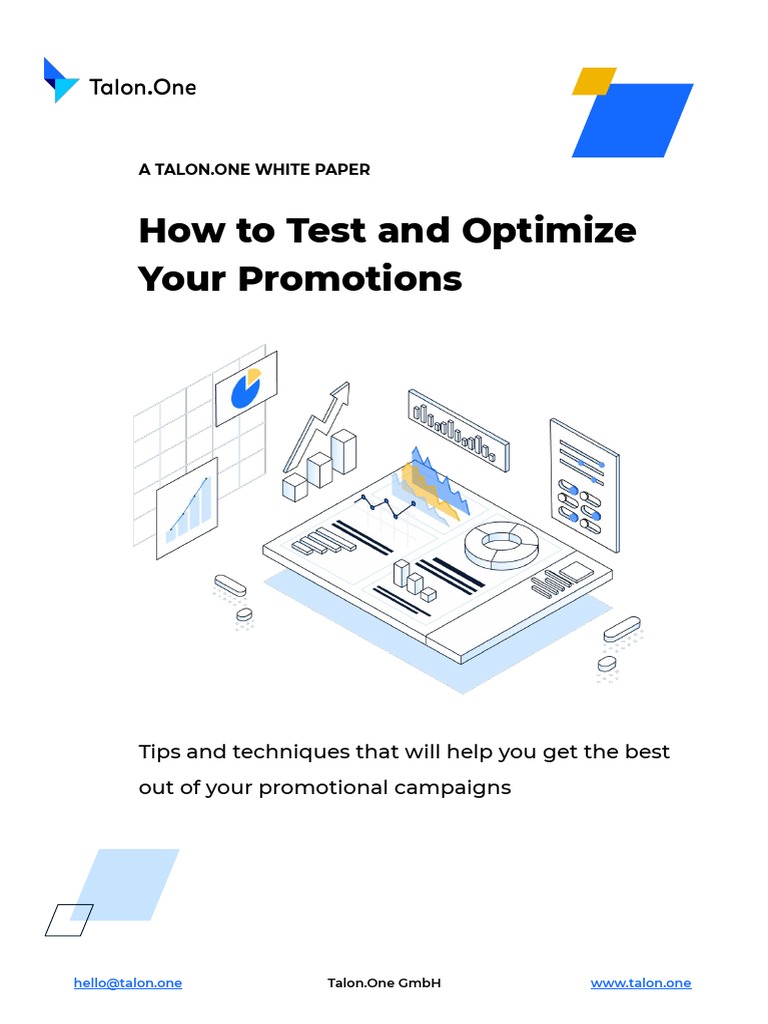 Talon.One

A TALON.ONE WHITE PAPER

How to Test and Optimize Your Promotions

Tips and techniques that will help you get the best out of your promotional campaigns

hello@talon.one Talon.One GmbH www.talon.one